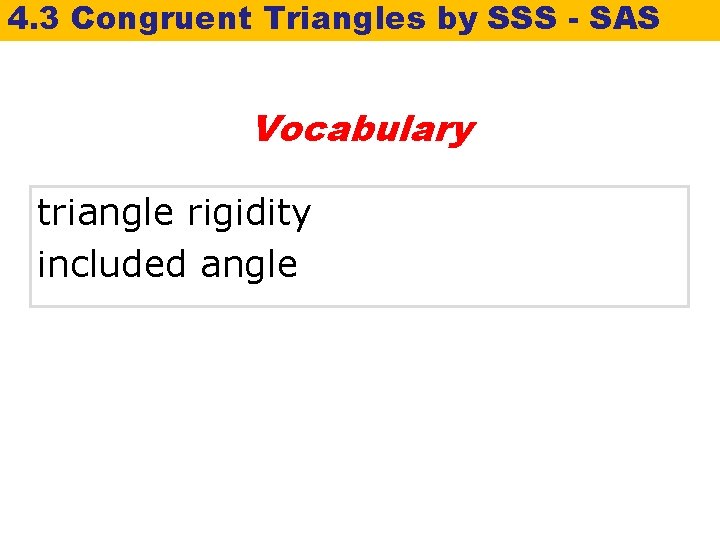 4.3 Congruent Triangles by SSS - SAS

Vocabulary

triangle rigidity
included angle